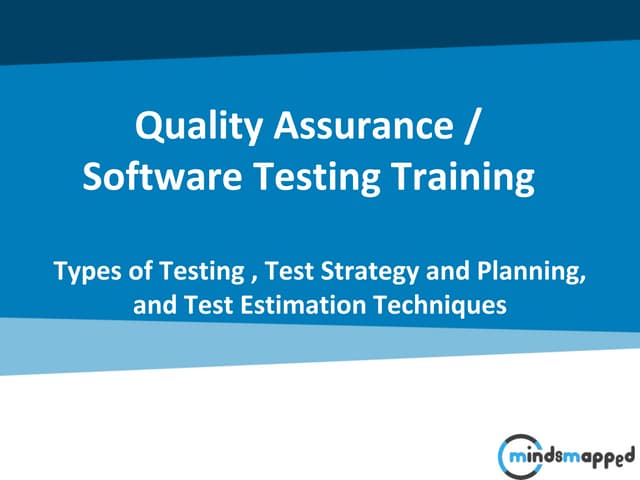 Quality Assurance / Software Testing Training

Types of Testing , Test Strategy and Planning, and Test Estimation Techniques

mindsmapped